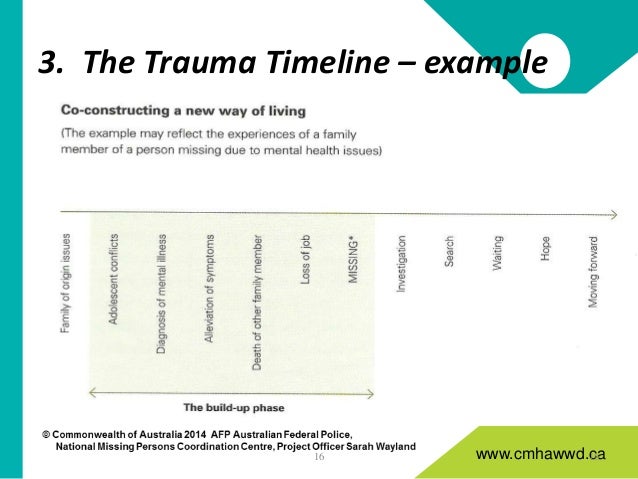 3. The Trauma Timeline – example

Co-constructing a new way of living

(The example may reflect the experiences of a family member of a person missing due to mental health issues)

Family of origin issues

Adolescent conflicts

Diagnosis of mental illness

Alleviation of symptoms

Death of other family member

Loss of job

MISSING*

Investigation

Search

Waiting

Hope

Moving forward

The build-up phase

© Commonwealth of Australia 2014 AFP Australian Federal Police, National Missing Persons Coordination Centre, Project Officer Sarah Wayland

16

www.cmhawwd.ca